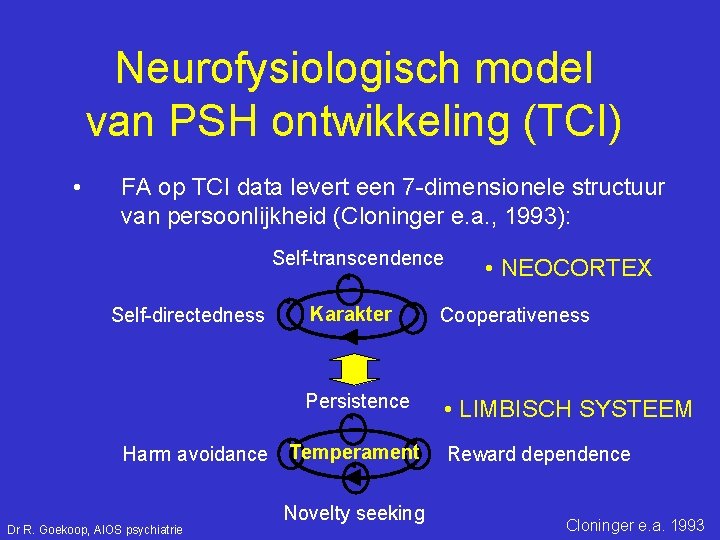 Neurofysiologisch model van PSH ontwikkeling (TCI)

• FA op TCI data levert een 7-dimensionele structuur van persoonlijkheid (Cloninger e.a., 1993):

Self-transcendence

• NEOCORTEX

Self-directedness

Karakter

Cooperativeness

Persistence

• LIMBISCH SYSTEEM

Harm avoidance

Temperament

Reward dependence

Novelty seeking

Dr R. Goekoop, AIOS psychiatrie

Cloninger e.a. 1993